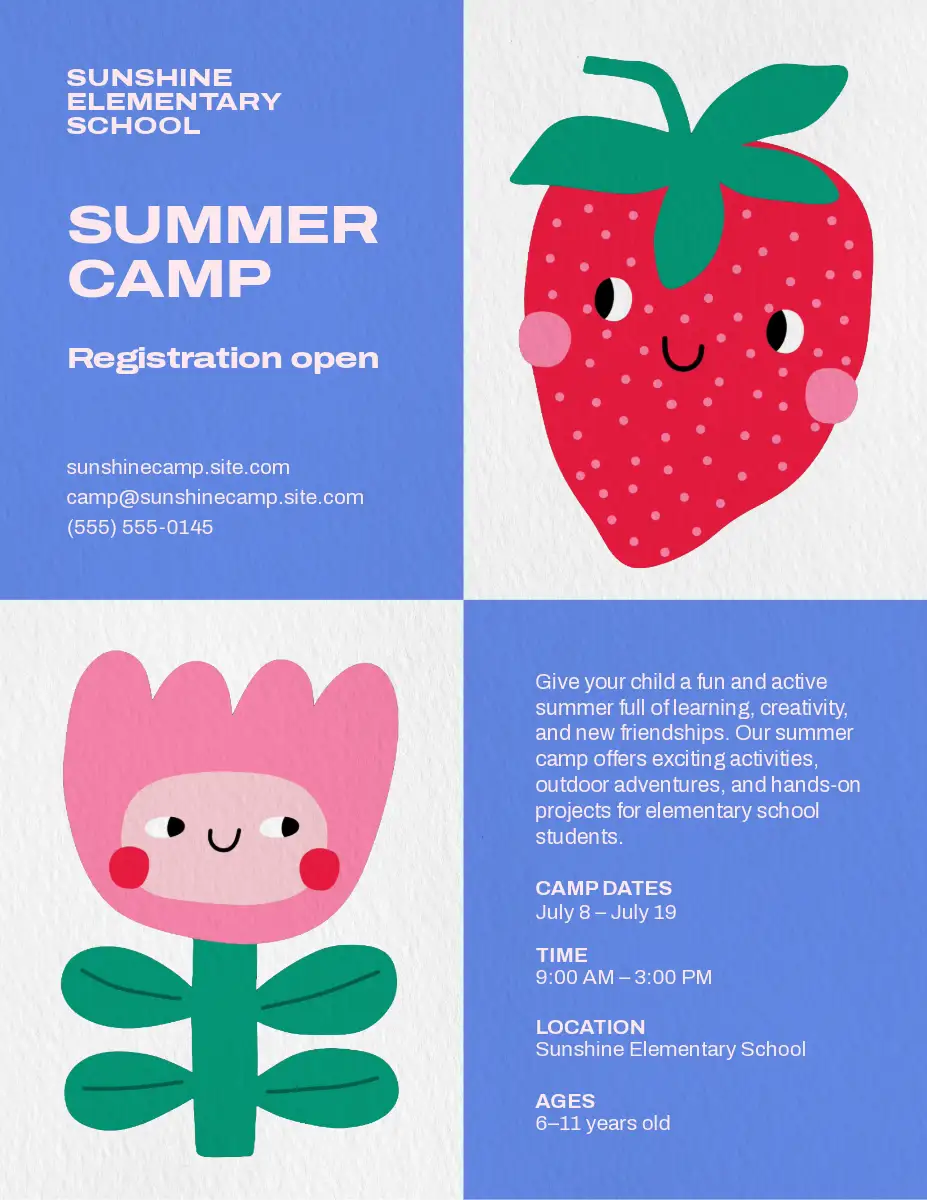 SUNSHINE
ELEMENTARY
SCHOOL

SUMMER
CAMP

Registration open

sunshinecamp.site.com
camp@sunshinecamp.site.com
(555) 555-0145

Give your child a fun and active summer full of learning, creativity, and new friendships. Our summer camp offers exciting activities, outdoor adventures, and hands-on projects for elementary school students.

CAMP DATES
July 8 – July 19

TIME
9:00 AM – 3:00 PM

LOCATION
Sunshine Elementary School

AGES
6–11 years old